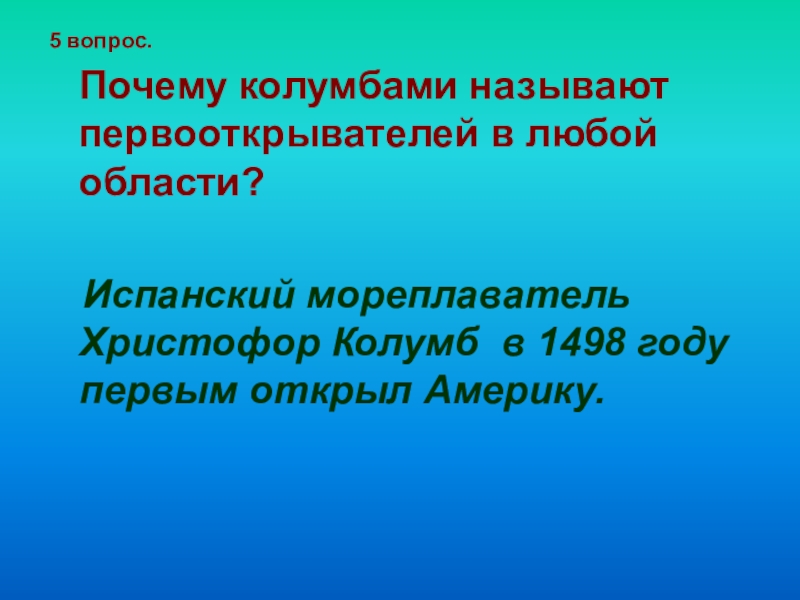 5 вопрос.

Почему колумбами называют первооткрывателей в любой области?

Испанский мореплаватель Христофор Колумб  в 1498 году первым открыл Америку.